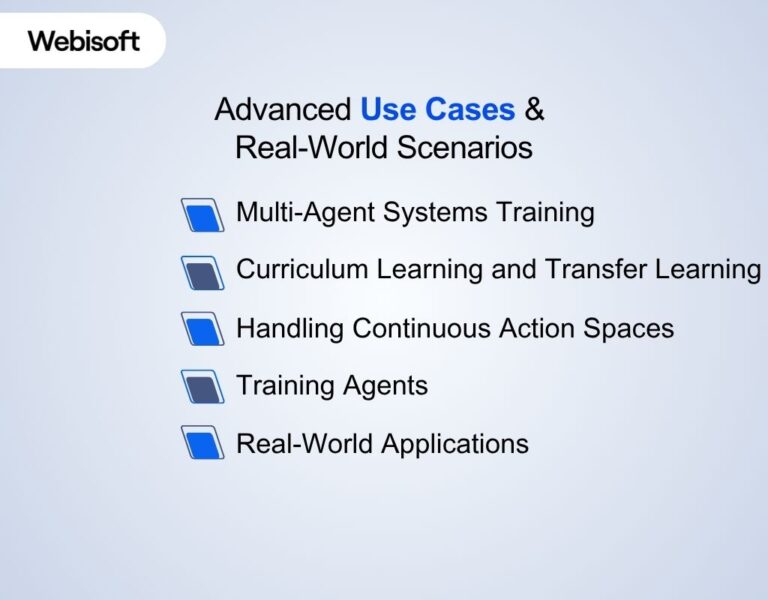 Webisoft

Advanced Use Cases & Real-World Scenarios

Multi-Agent Systems Training

Curriculum Learning and Transfer Learning

Handling Continuous Action Spaces

Training Agents

Real-World Applications